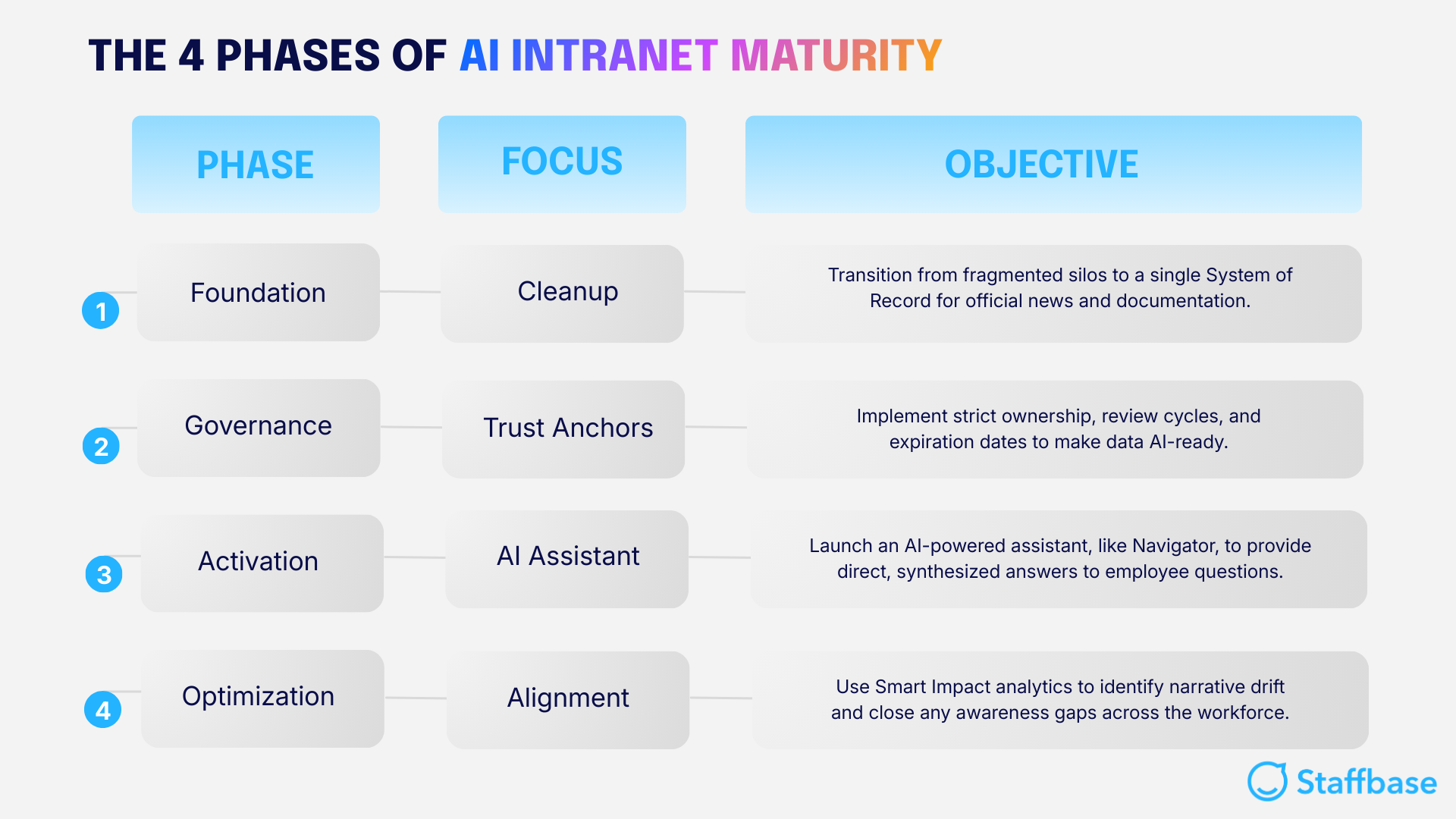 THE 4 PHASES OF AI INTRANET MATURITY

| | PHASE | FOCUS | OBJECTIVE |
|---|---|---|---|
| 1 | Foundation | Cleanup | Transition from fragmented silos to a single System of Record for official news and documentation. |
| 2 | Governance | Trust Anchors | Implement strict ownership, review cycles, and expiration dates to make data AI-ready. |
| 3 | Activation | AI Assistant | Launch an AI-powered assistant, like Navigator, to provide direct, synthesized answers to employee questions. |
| 4 | Optimization | Alignment | Use Smart Impact analytics to identify narrative drift and close any awareness gaps across the workforce. |

Staffbase